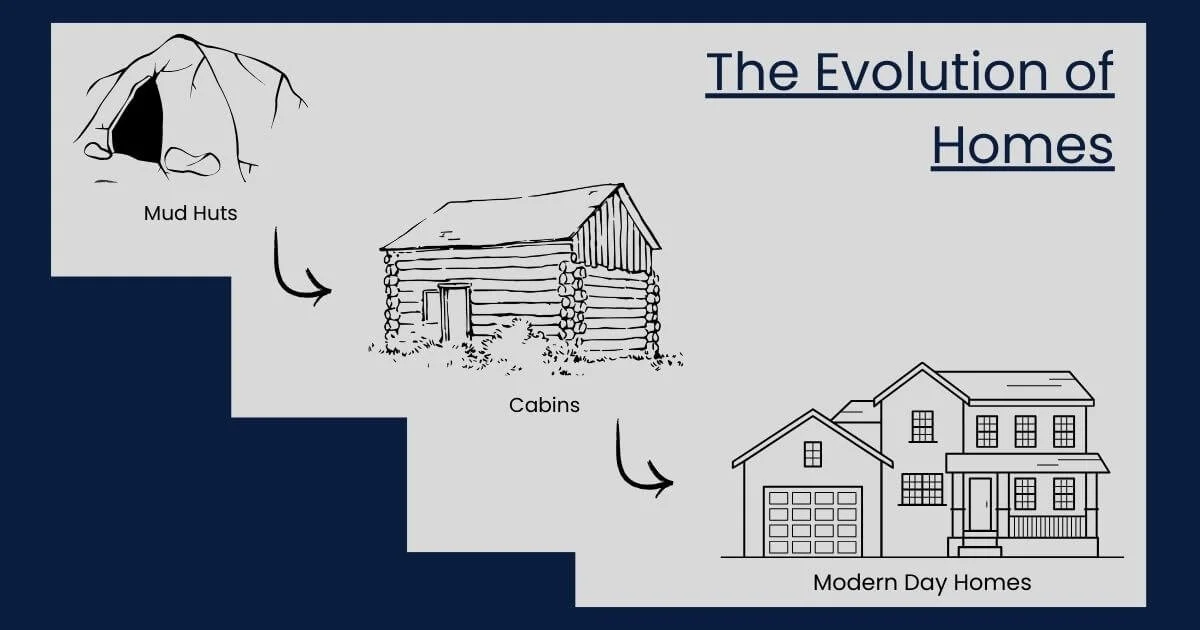 The Evolution of Homes

Mud Huts

Cabins

Modern Day Homes